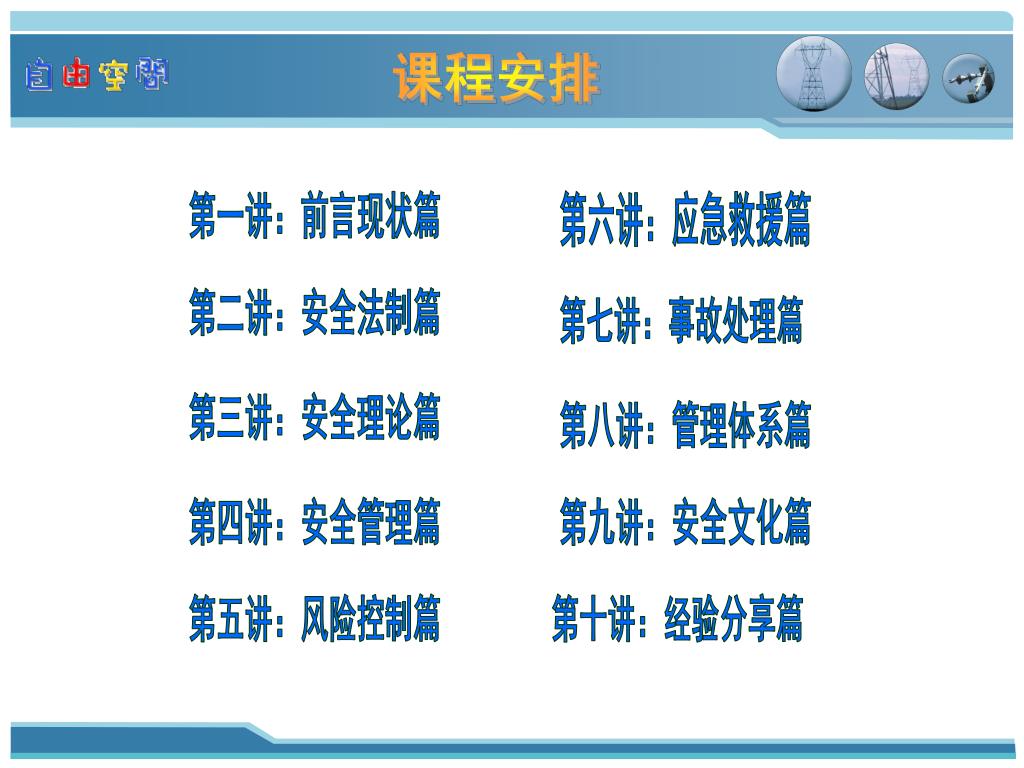 自由空间

课程安排

第一讲：前言现状篇

第二讲：安全法制篇

第三讲：安全理论篇

第四讲：安全管理篇

第五讲：风险控制篇

第六讲：应急救援篇

第七讲：事故处理篇

第八讲：管理体系篇

第九讲：安全文化篇

第十讲：经验分享篇